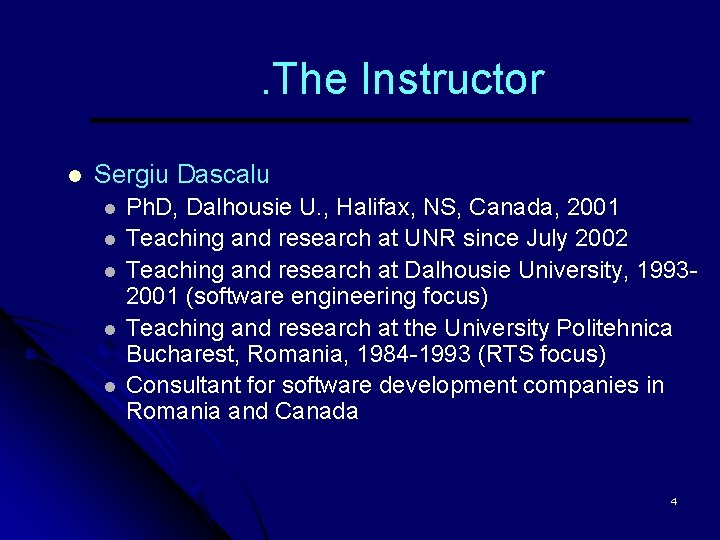 .The Instructor

- Sergiu Dascalu
  - PhD, Dalhousie U., Halifax, NS, Canada, 2001
  - Teaching and research at UNR since July 2002
  - Teaching and research at Dalhousie University, 1993-2001 (software engineering focus)
  - Teaching and research at the University Politehnica Bucharest, Romania, 1984-1993 (RTS focus)
  - Consultant for software development companies in Romania and Canada

4